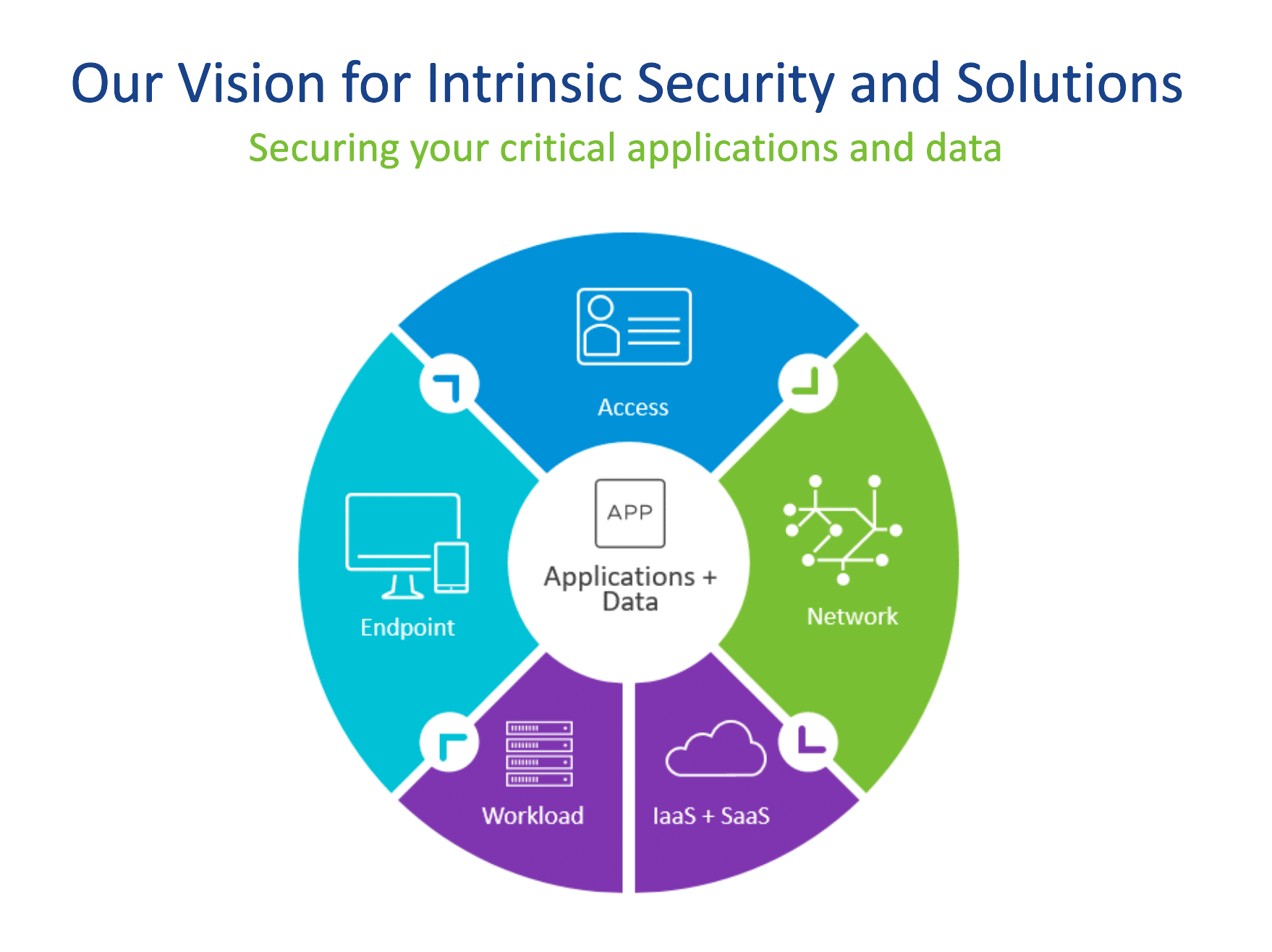 Our Vision for Intrinsic Security and Solutions
Securing your critical applications and data

Access

Endpoint

APP
Applications + Data

Network

Workload

IaaS + SaaS